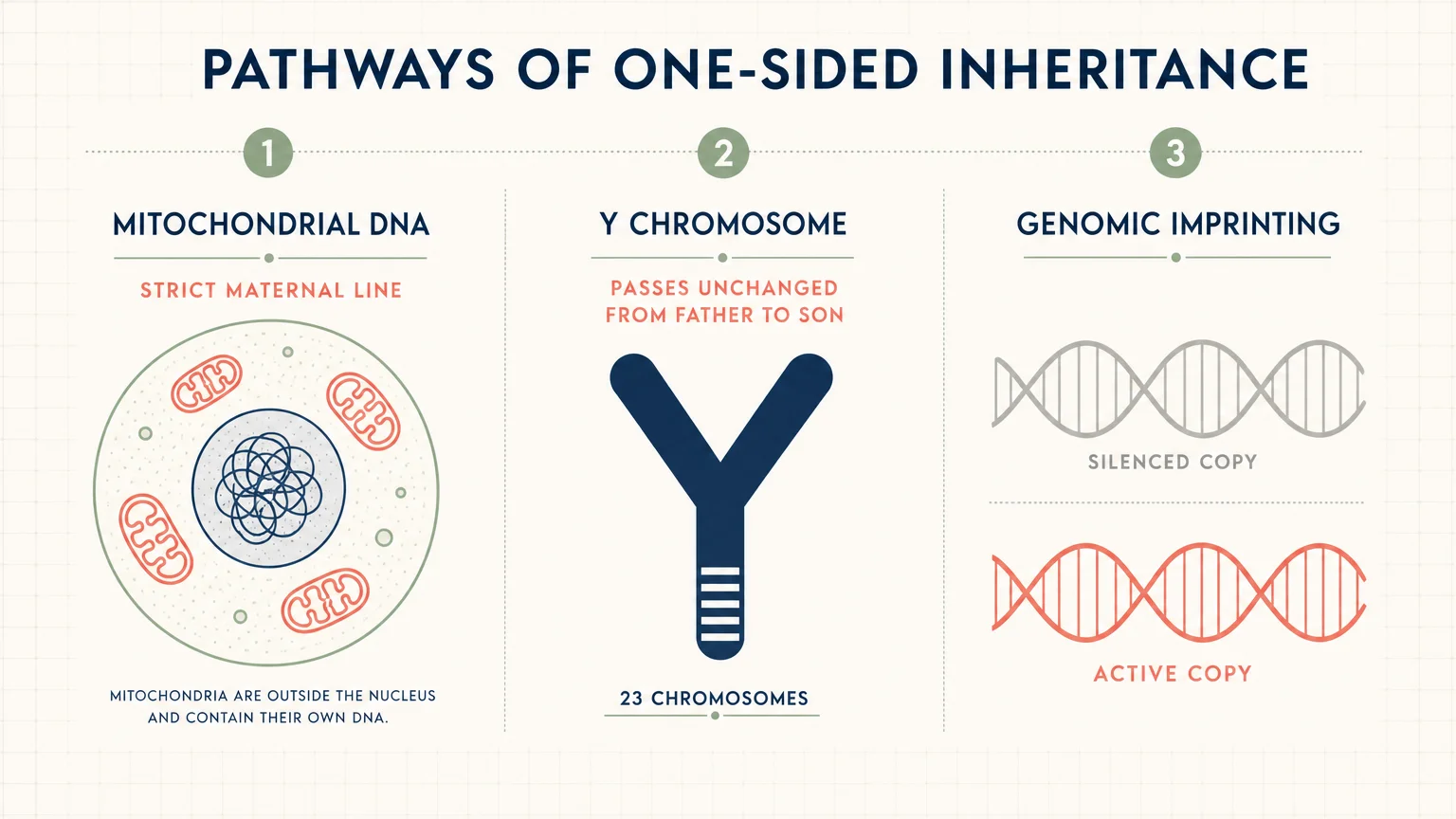 PATHWAYS OF ONE-SIDED INHERITANCE

1

MITOCHONDRIAL DNA

STRICT MATERNAL LINE

MITOCHONDRIA ARE OUTSIDE THE NUCLEUS AND CONTAIN THEIR OWN DNA.

2

Y CHROMOSOME

PASSES UNCHANGED FROM FATHER TO SON

23 CHROMOSOMES

3

GENOMIC IMPRINTING

SILENCED COPY

ACTIVE COPY